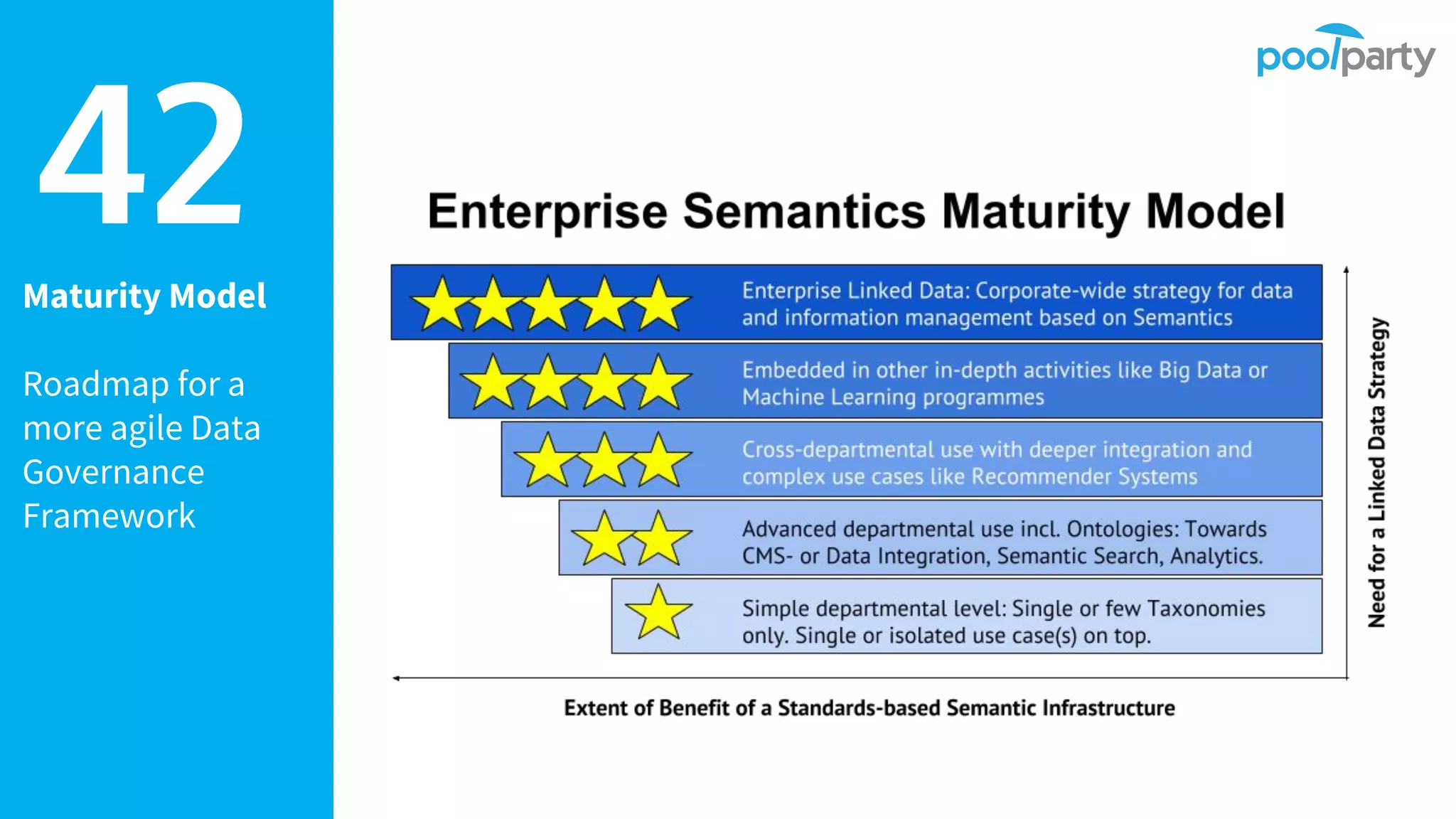 42

Maturity Model

Roadmap for a more agile Data Governance Framework

poolparty

Enterprise Semantics Maturity Model

Enterprise Linked Data: Corporate-wide strategy for data and information management based on Semantics

Embedded in other in-depth activities like Big Data or Machine Learning programmes

Cross-departmental use with deeper integration and complex use cases like Recommender Systems

Advanced departmental use incl. Ontologies: Towards CMS- or Data Integration, Semantic Search, Analytics.

Simple departmental level: Single or few Taxonomies only. Single or isolated use case(s) on top.

Need for a Linked Data Strategy

Extent of Benefit of a Standards-based Semantic Infrastructure